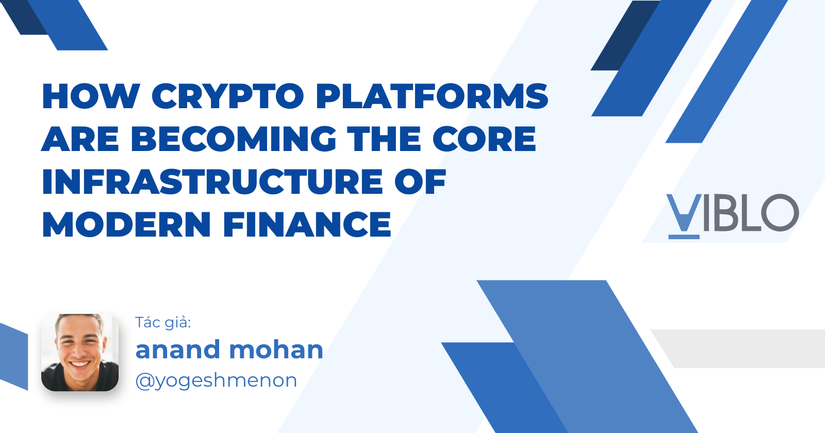 HOW CRYPTO PLATFORMS ARE BECOMING THE CORE INFRASTRUCTURE OF MODERN FINANCE

VIBLO

Tác giả:
anand mohan
@yogeshmenon